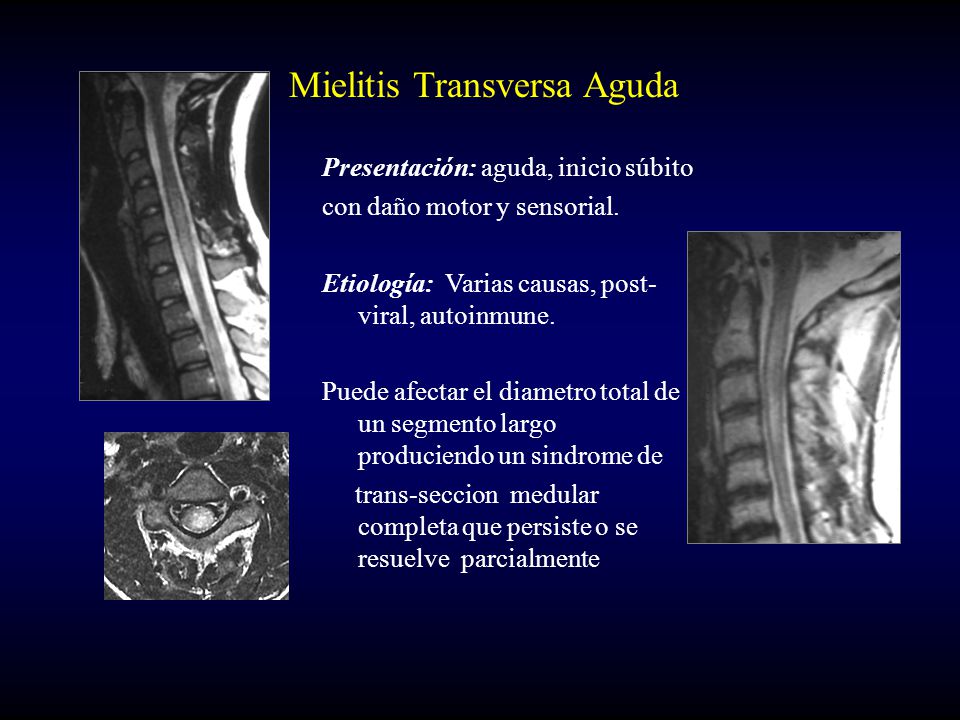 Mielitis Transversa Aguda

Presentación: aguda, inicio súbito con daño motor y sensorial.

Etiología: Varias causas, post-viral, autoinmune.

Puede afectar el diametro total de un segmento largo produciendo un sindrome de trans-seccion medular completa que persiste o se resuelve parcialmente